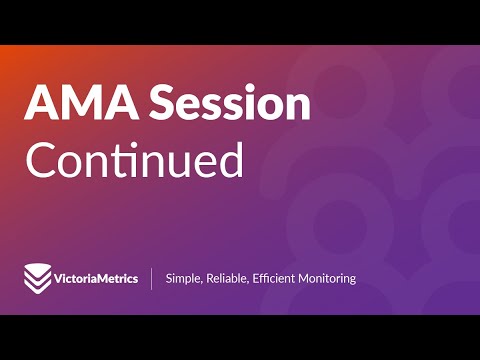 AMA Session
Continued

VictoriaMetrics | Simple, Reliable, Efficient Monitoring